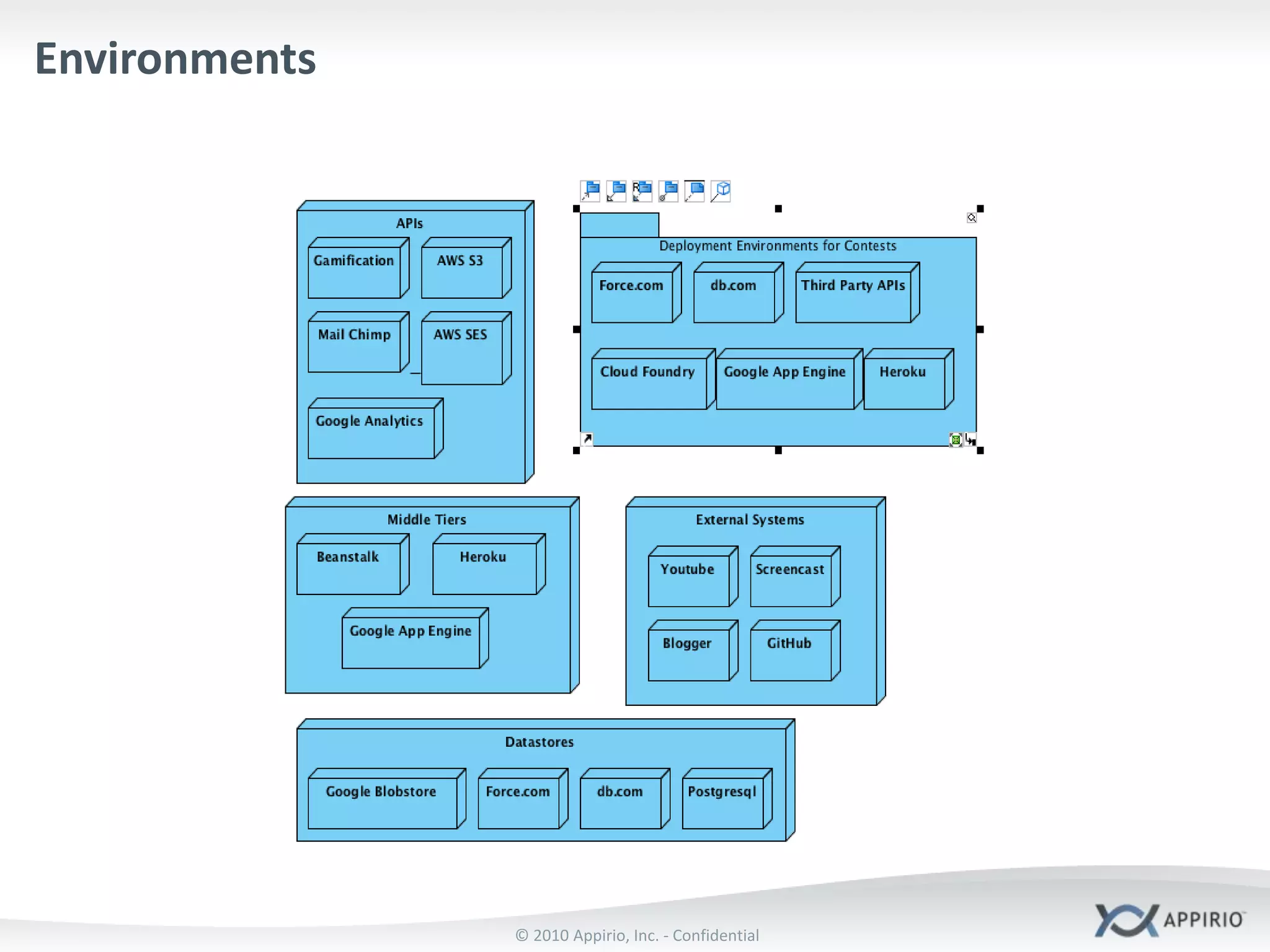 Environments

APIs

Gamification

AWS S3

Mail Chimp

AWS SES

Google Analytics

Deployment Environments for Contests

Force.com

db.com

Third Party APIs

Cloud Foundry

Google App Engine

Heroku

Middle Tiers

Beanstalk

Heroku

Google App Engine

External Systems

Youtube

Screencast

Blogger

GitHub

Datastores

Google Blobstore

Force.com

db.com

Postgresql

© 2010 Appirio, Inc. - Confidential

APPIRIO